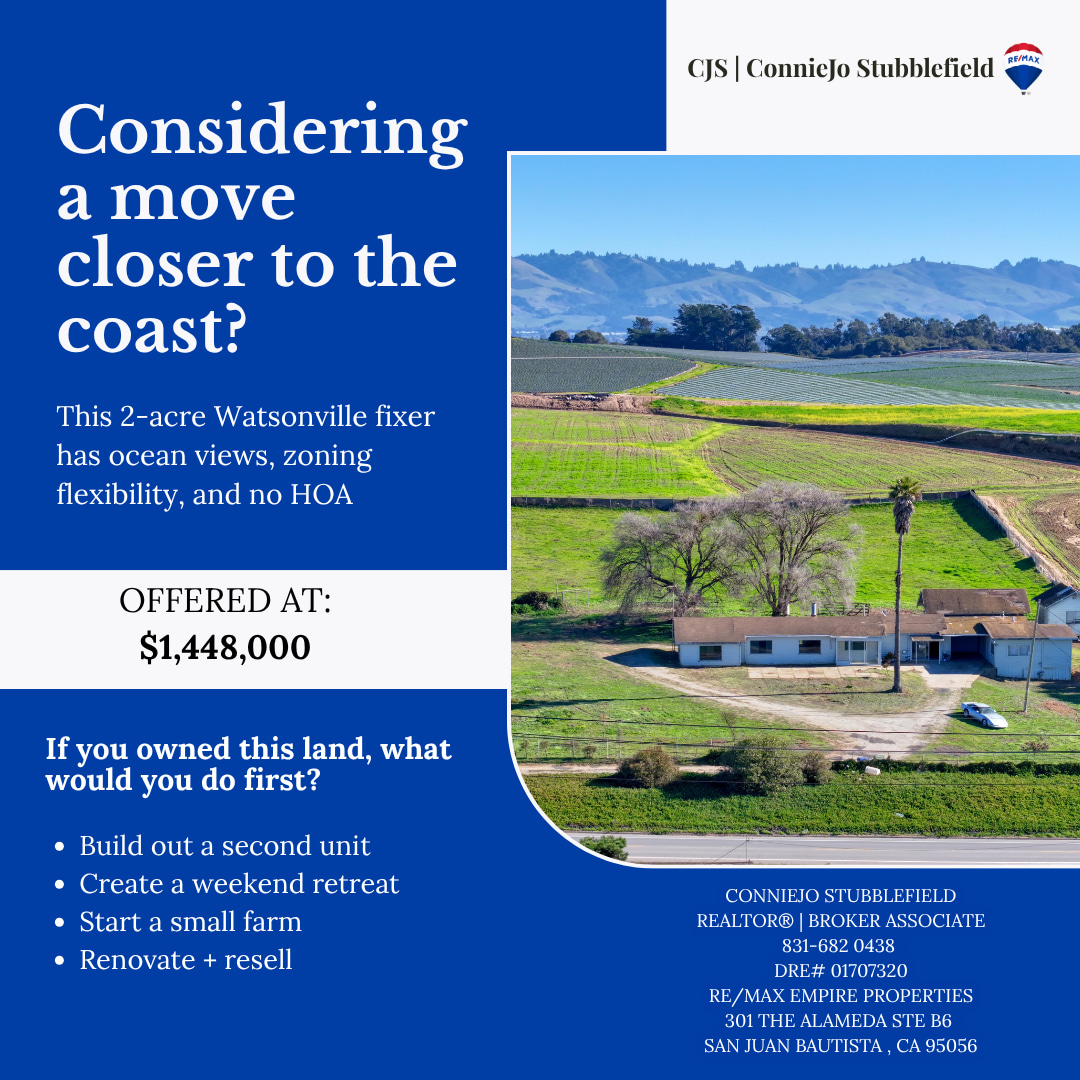 CJS | ConnieJo Stubblefield

RE/MAX

Considering a move closer to the coast?

This 2-acre Watsonville fixer has ocean views, zoning flexibility, and no HOA

OFFERED AT:
$1,448,000

If you owned this land, what would you do first?

- Build out a second unit
- Create a weekend retreat
- Start a small farm
- Renovate + resell

CONNIEJO STUBBLEFIELD
REALTOR® | BROKER ASSOCIATE
831-682 0438
DRE# 01707320
RE/MAX EMPIRE PROPERTIES
301 THE ALAMEDA STE B6
SAN JUAN BAUTISTA , CA 95056